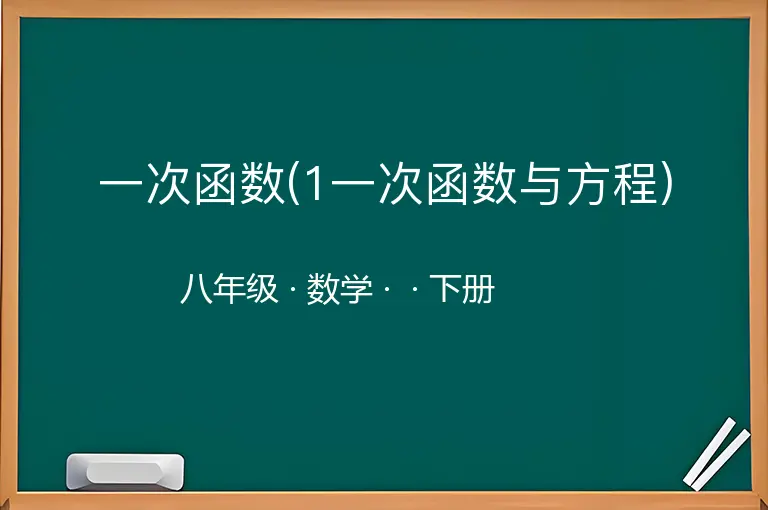 一次函数(1一次函数与方程)

八年级 · 数学 · · 下册